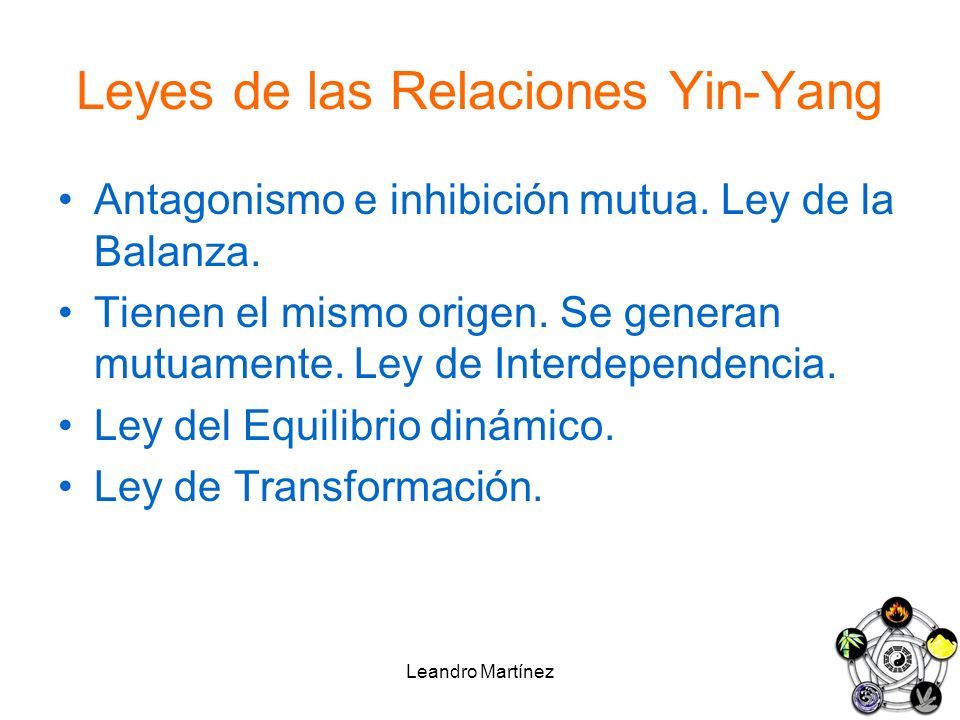 Leyes de las Relaciones Yin-Yang

• Antagonismo e inhibición mutua. Ley de la Balanza.
• Tienen el mismo origen. Se generan mutuamente. Ley de Interdependencia.
• Ley del Equilibrio dinámico.
• Ley de Transformación.

Leandro Martínez